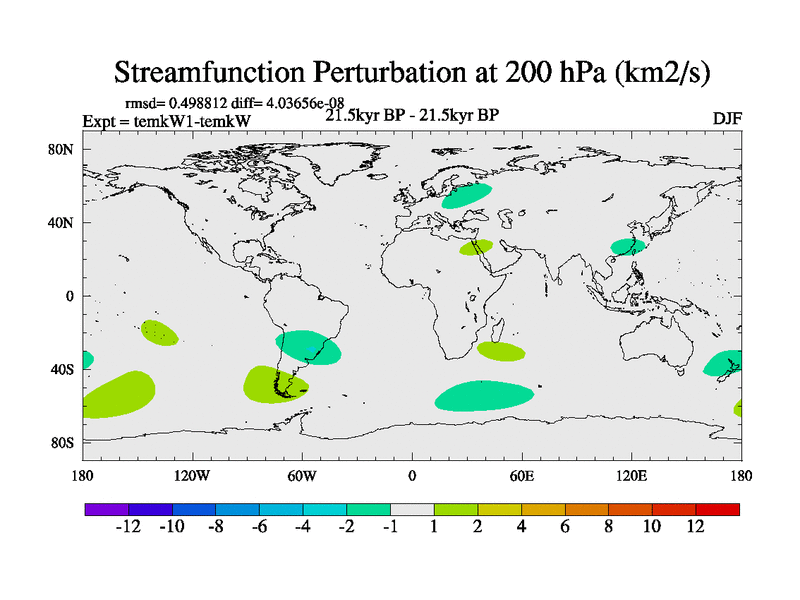 Streamfunction Perturbation at 200 hPa (km2/s)

rmsd= 0.498812 diff= 4.03656e-08
Expt = temkW1-temkW
21.5kyr BP - 21.5kyr BP
DJF

80N
40N
0
40S
80S

180
120W
60W
0
60E
120E
180

-12 -10 -8 -6 -4 -2 -1 1 2 4 6 8 10 12